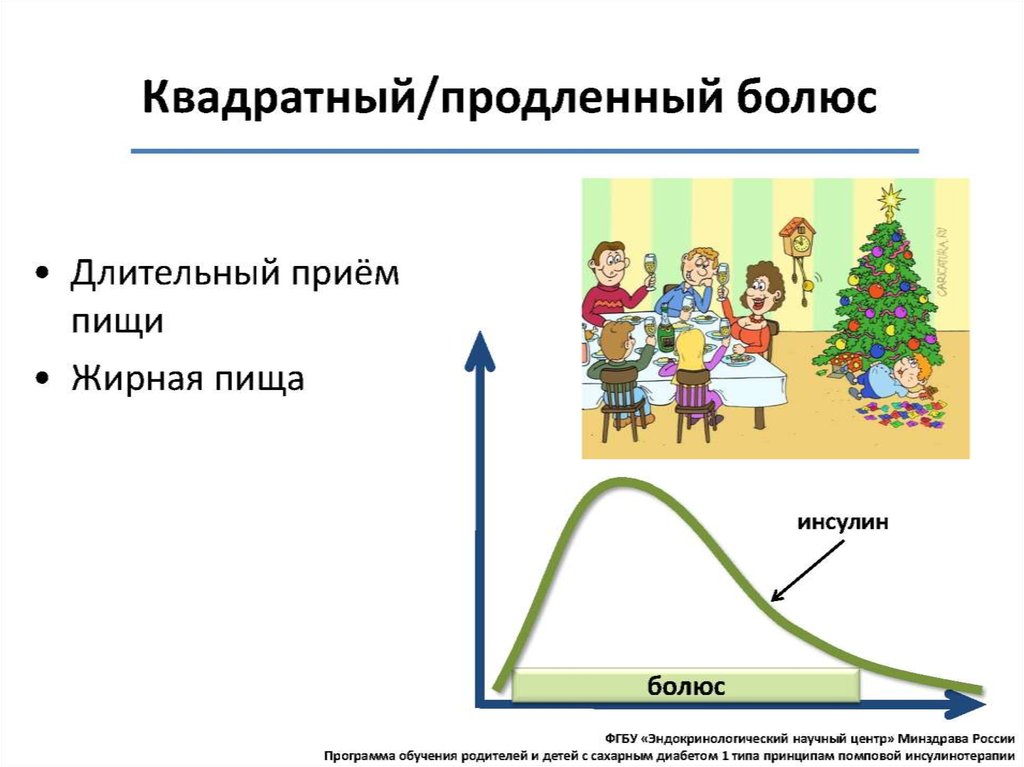 Квадратный/продленный болюс

• Длительный приём пищи
• Жирная пища

CARICATURA.RU

инсулин

болюс

ФГБУ «Эндокринологический научный центр» Минздрава России
Программа обучения родителей и детей с сахарным диабетом 1 типа принципам помповой инсулинотерапии